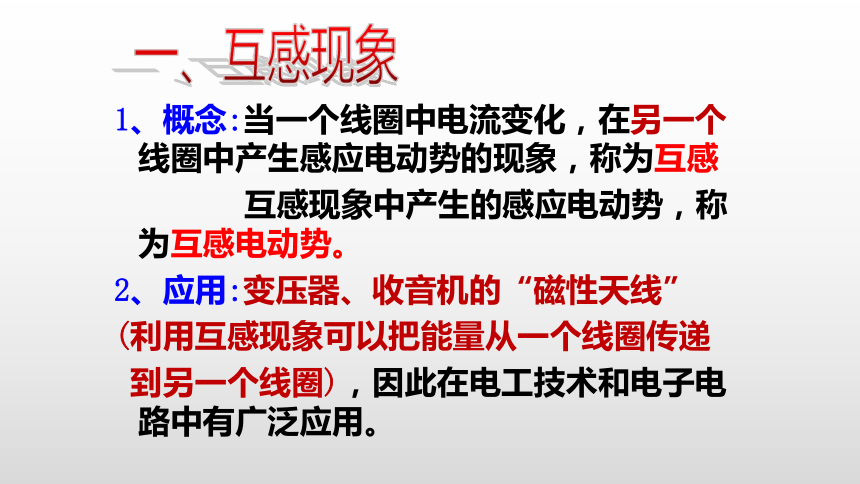 一、互感现象

1、概念：当一个线圈中电流变化，在另一个线圈中产生感应电动势的现象，称为互感

互感现象中产生的感应电动势，称为互感电动势。

2、应用：变压器、收音机的“磁性天线”

（利用互感现象可以把能量从一个线圈传递到另一个线圈），因此在电工技术和电子电路中有广泛应用。